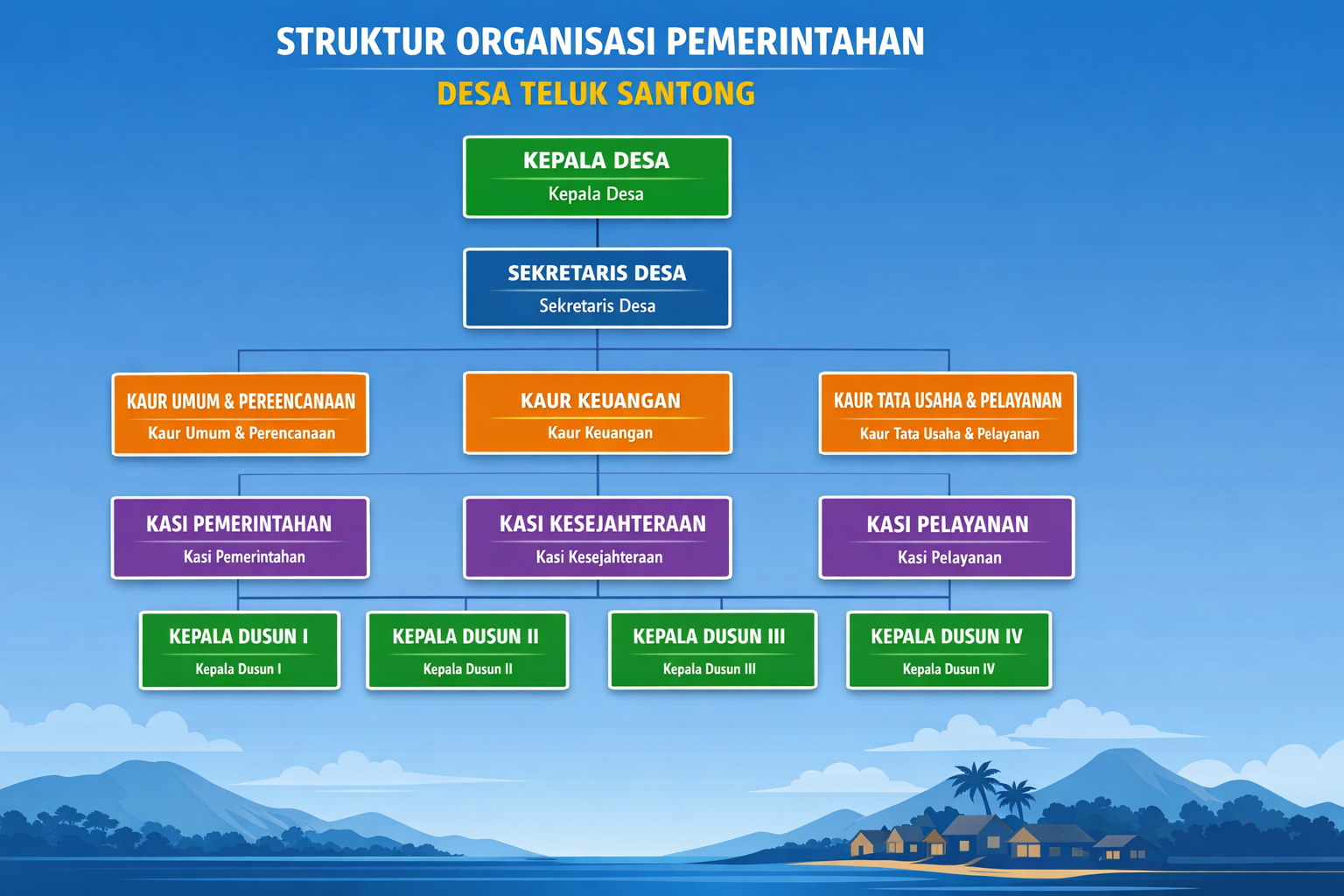 STRUKTUR ORGANISASI PEMERINTAHAN

DESA TELUK SANTONG

KEPALA DESA
Kepala Desa

SEKRETARIS DESA
Sekretaris Desa

KAUR UMUM & PEREENCANAAN
Kaur Umum & Perencanaan

KAUR KEUANGAN
Kaur Keuangan

KAUR TATA USAHA & PELAYANAN
Kaur Tata Usaha & Pelayanan

KASI PEMERINTAHAN
Kasi Pemerintahan

KASI KESEJAHTERAAN
Kasi Kesejahteraan

KASI PELAYANAN
Kasi Pelayanan

KEPALA DUSUN I
Kepala Dusun I

KEPALA DUSUN II
Kepala Dusun II

KEPALA DUSUN III
Kepala Dusun III

KEPALA DUSUN IV
Kepala Dusun IV